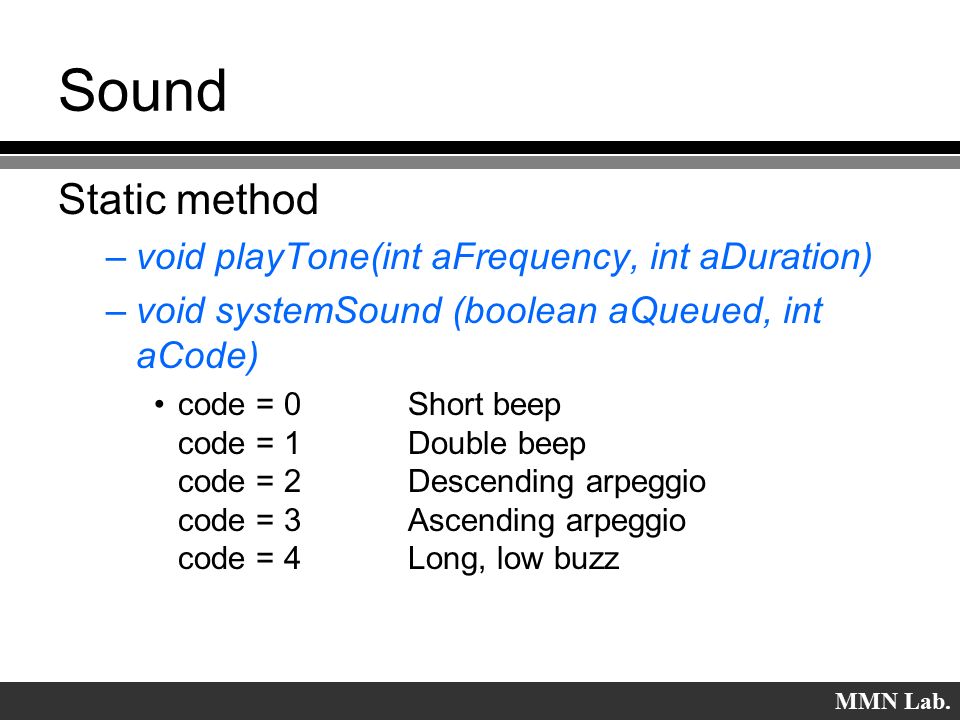 Sound

Static method

– void playTone(int aFrequency, int aDuration)

– void systemSound (boolean aQueued, int aCode)

• code = 0 Short beep
code = 1 Double beep
code = 2 Descending arpeggio
code = 3 Ascending arpeggio
code = 4 Long, low buzz

MMN Lab.